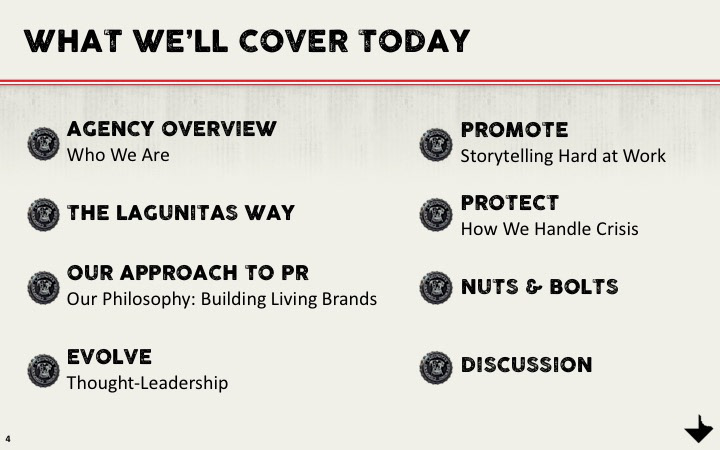 WHAT WE'LL COVER TODAY

AGENCY OVERVIEW
Who We Are

THE LAGUNITAS WAY

OUR APPROACH TO PR
Our Philosophy: Building Living Brands

EVOLVE
Thought-Leadership

PROMOTE
Storytelling Hard at Work

PROTECT
How We Handle Crisis

NUTS & BOLTS

DISCUSSION

4